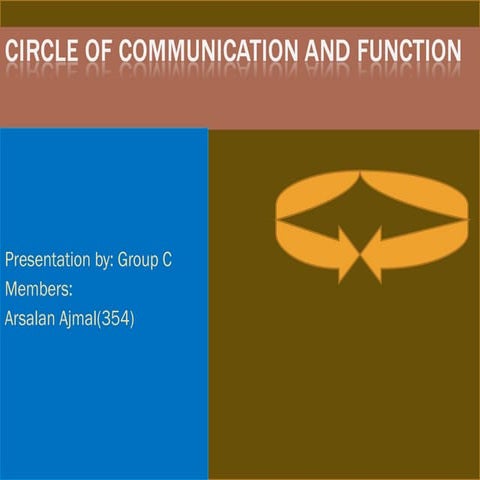 CIRCLE OF COMMUNICATION AND FUNCTION

Presentation by: Group C
Members:
Arsalan Ajmal(354)